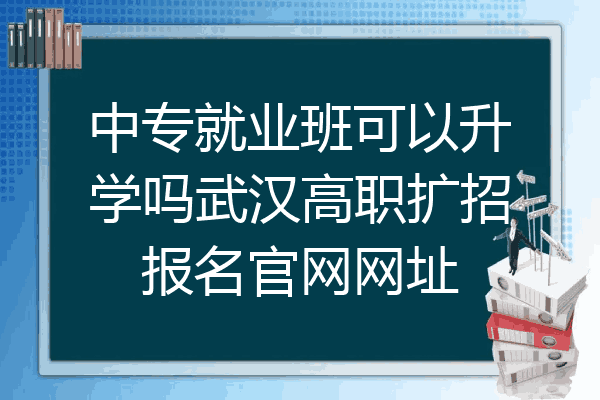 中专就业班可以升学吗武汉高职扩招报名官网网址